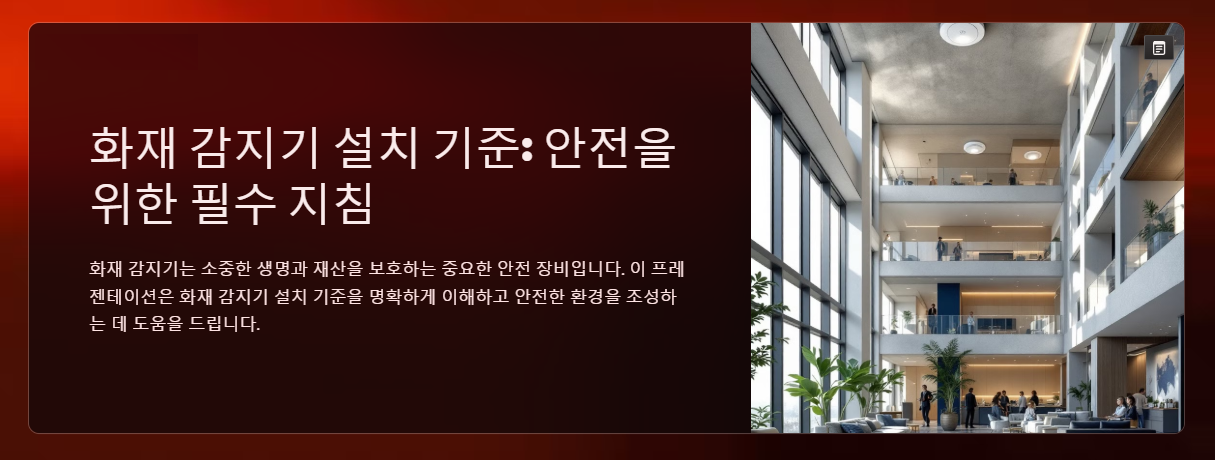 화재 감지기 설치 기준: 안전을 위한 필수 지침

화재 감지기는 소중한 생명과 재산을 보호하는 중요한 안전 장비입니다. 이 프레젠테이션은 화재 감지기 설치 기준을 명확하게 이해하고 안전한 환경을 조성하는 데 도움을 드립니다.